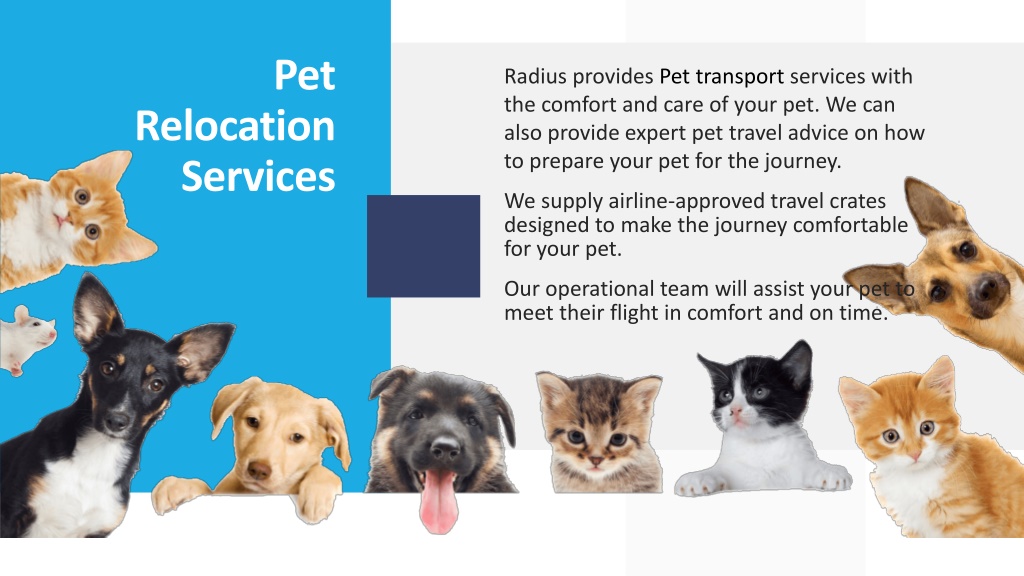 Pet Relocation Services

Radius provides Pet transport services with the comfort and care of your pet. We can also provide expert pet travel advice on how to prepare your pet for the journey.

We supply airline-approved travel crates designed to make the journey comfortable for your pet.

Our operational team will assist your pet to meet their flight in comfort and on time.